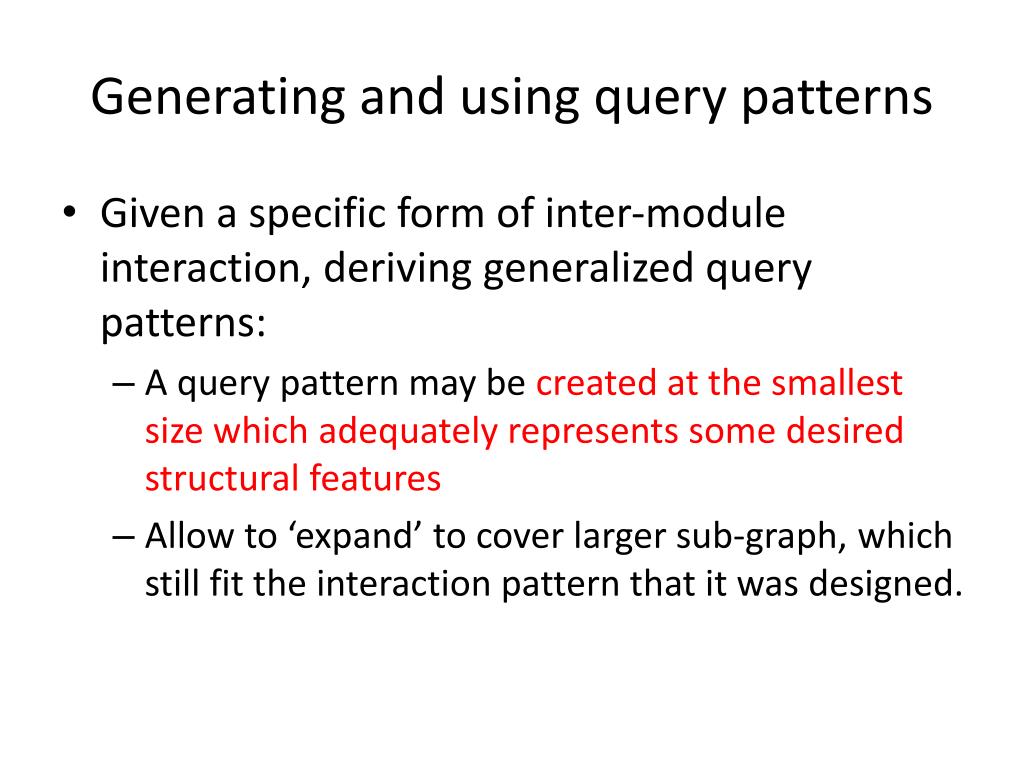 Generating and using query patterns

• Given a specific form of inter-module interaction, deriving generalized query patterns:

– A query pattern may be created at the smallest size which adequately represents some desired structural features

– Allow to ‘expand’ to cover larger sub-graph, which still fit the interaction pattern that it was designed.